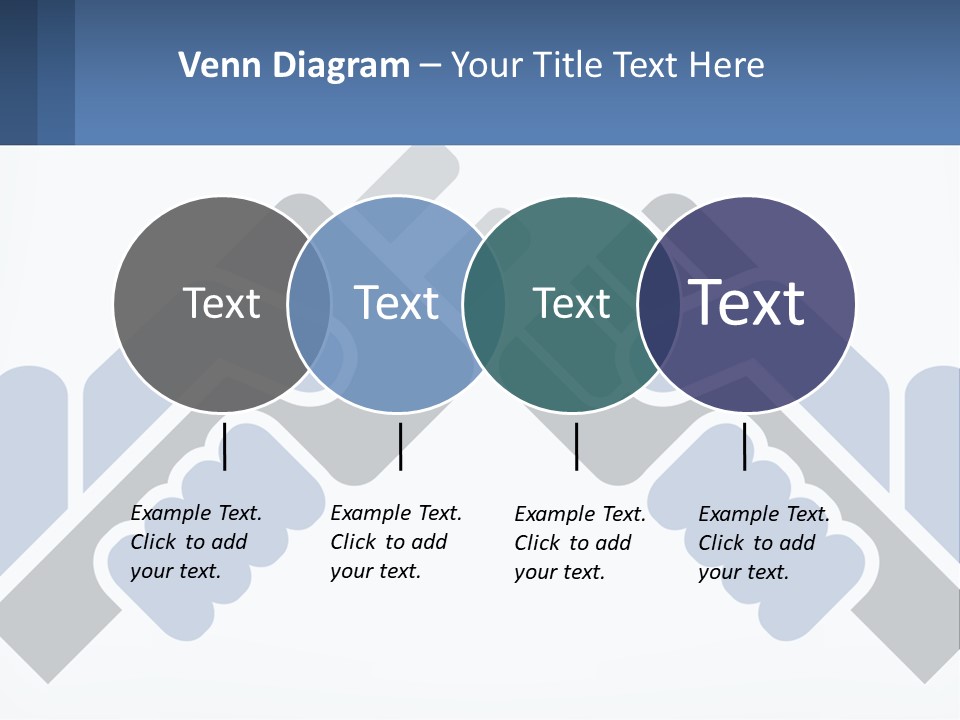 Venn Diagram – Your Title Text Here

Text

Text

Text

Text

Example Text. Click to add your text.

Example Text. Click to add your text.

Example Text. Click to add your text.

Example Text. Click to add your text.